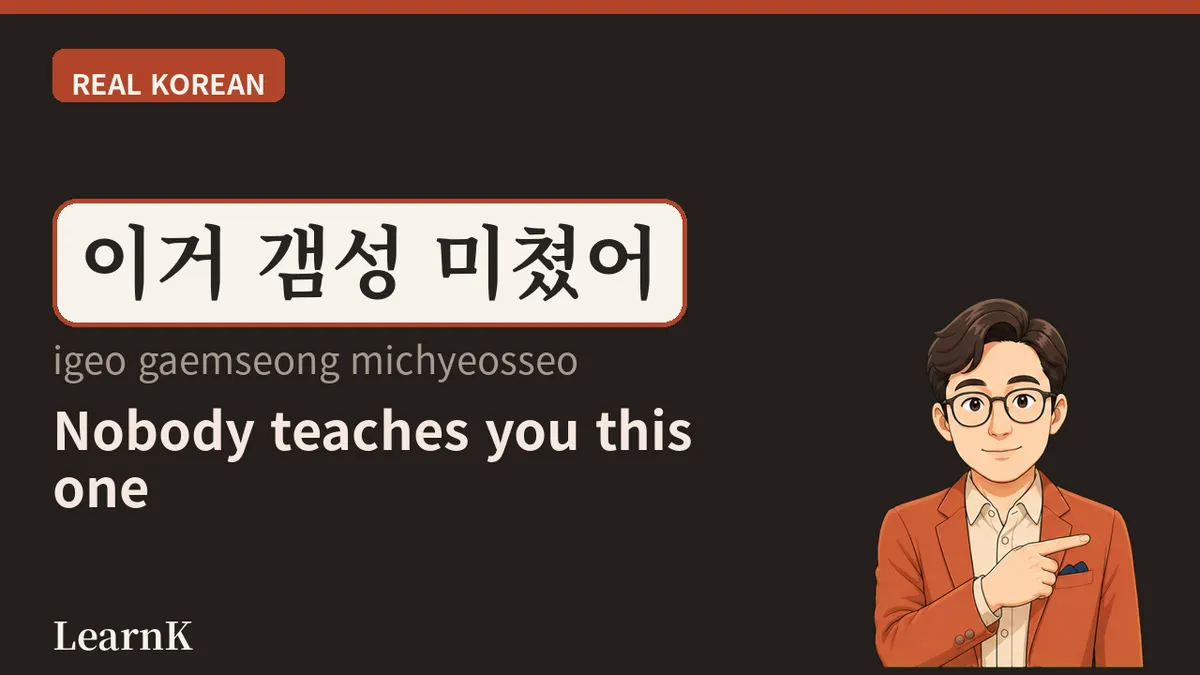 REAL KOREAN

이거 갬성 미쳤어

igeo gaemseong michyeosseo

Nobody teaches you this one

LearnK